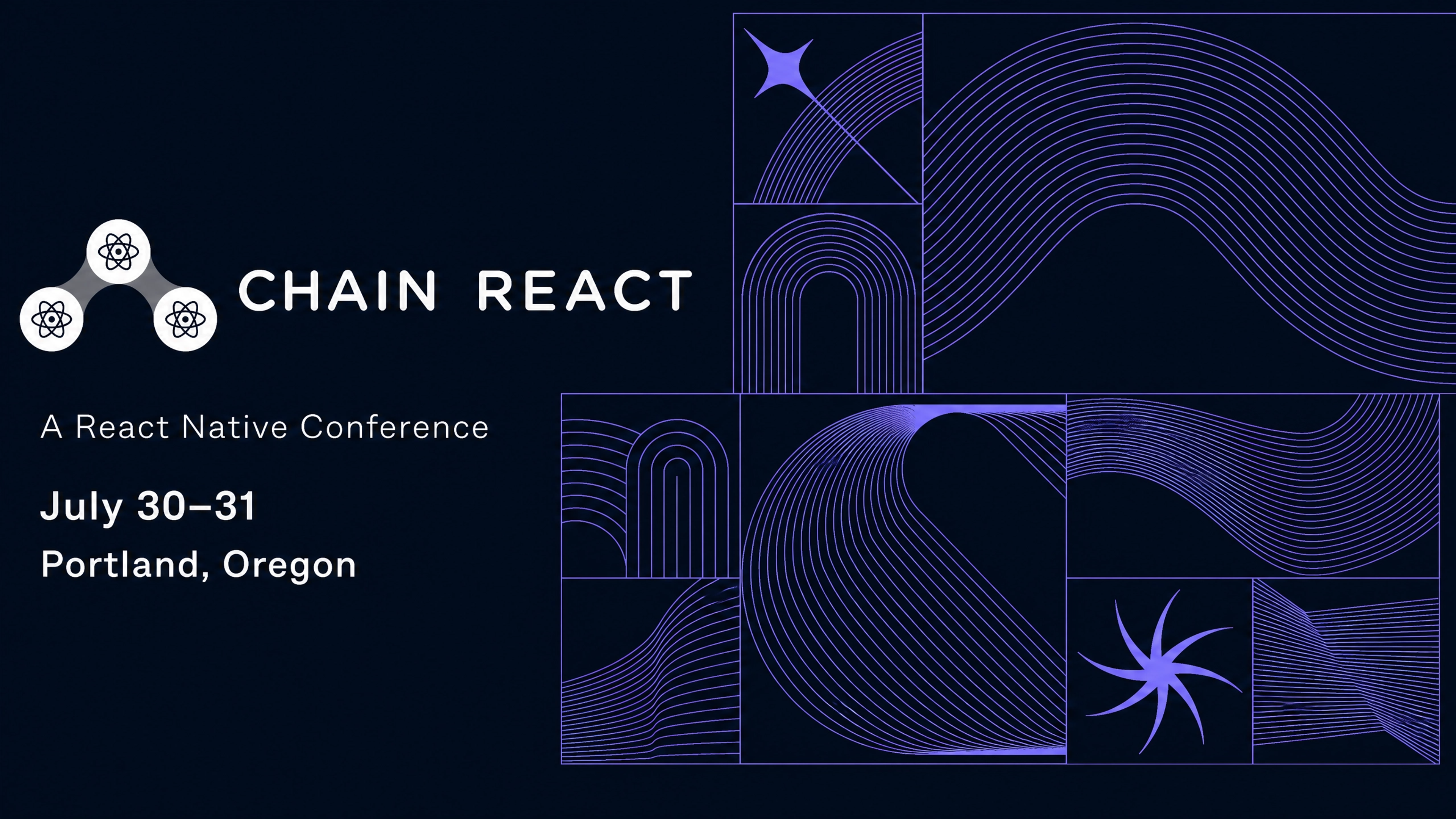 CHAIN REACT

A React Native Conference

July 30–31

Portland, Oregon